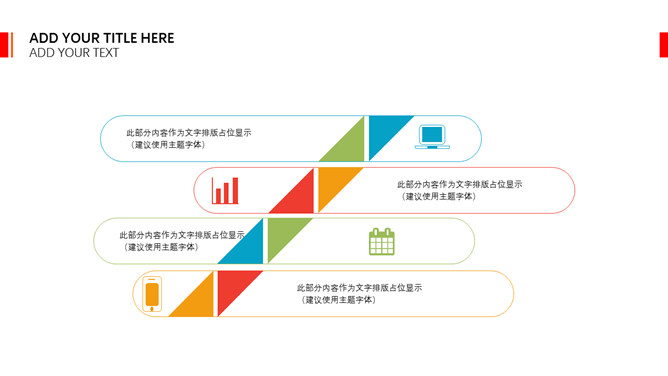 ADD YOUR TITLE HERE
ADD YOUR TEXT

此部分内容作为文字排版占位显示
（建议使用主题字体）

此部分内容作为文字排版占位显示
（建议使用主题字体）

此部分内容作为文字排版占位显示
（建议使用主题字体）

此部分内容作为文字排版占位显示
（建议使用主题字体）